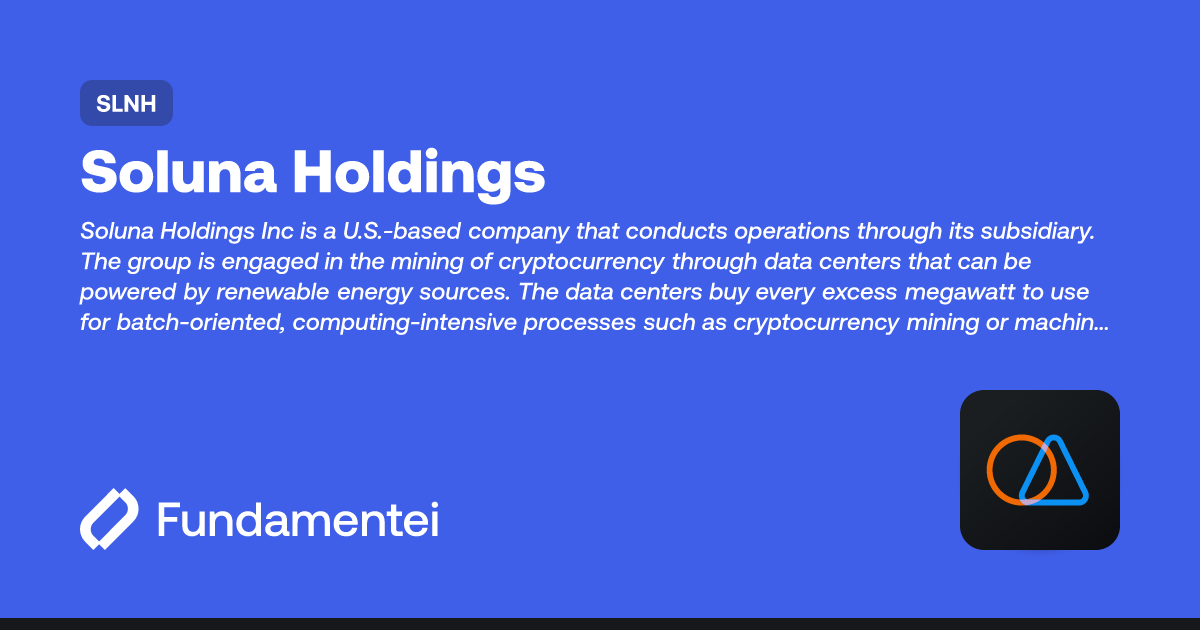 SLNH

Soluna Holdings

Soluna Holdings Inc is a U.S.-based company that conducts operations through its subsidiary. The group is engaged in the mining of cryptocurrency through data centers that can be powered by renewable energy sources. The data centers buy every excess megawatt to use for batch-oriented, computing-intensive processes such as cryptocurrency mining or machin...

Fundamentei